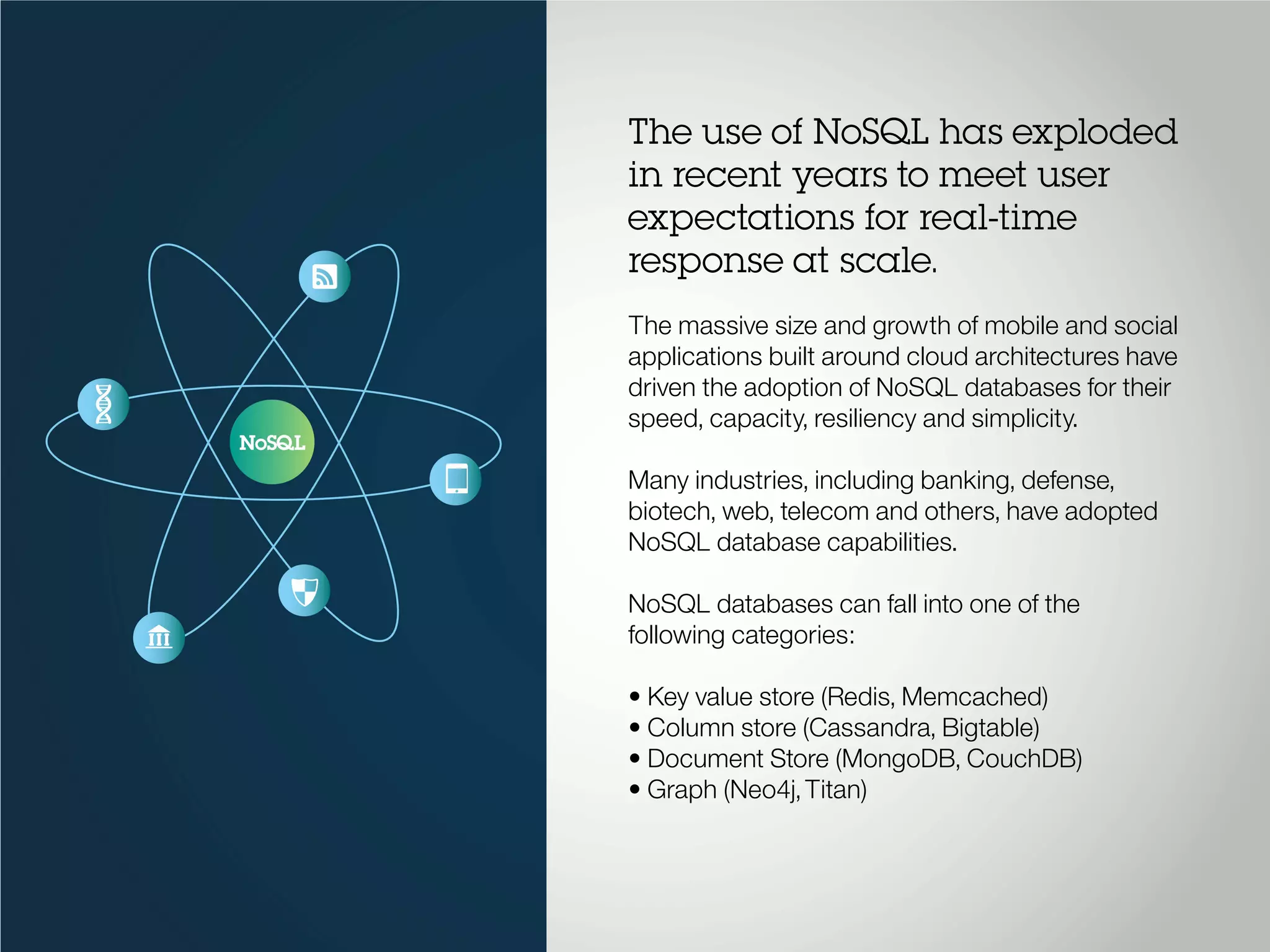 NoSQL

The use of NoSQL has exploded in recent years to meet user expectations for real-time response at scale.

The massive size and growth of mobile and social applications built around cloud architectures have driven the adoption of NoSQL databases for their speed, capacity, resiliency and simplicity.

Many industries, including banking, defense, biotech, web, telecom and others, have adopted NoSQL database capabilities.

NoSQL databases can fall into one of the following categories:

• Key value store (Redis, Memcached)
• Column store (Cassandra, Bigtable)
• Document Store (MongoDB, CouchDB)
• Graph (Neo4j, Titan)